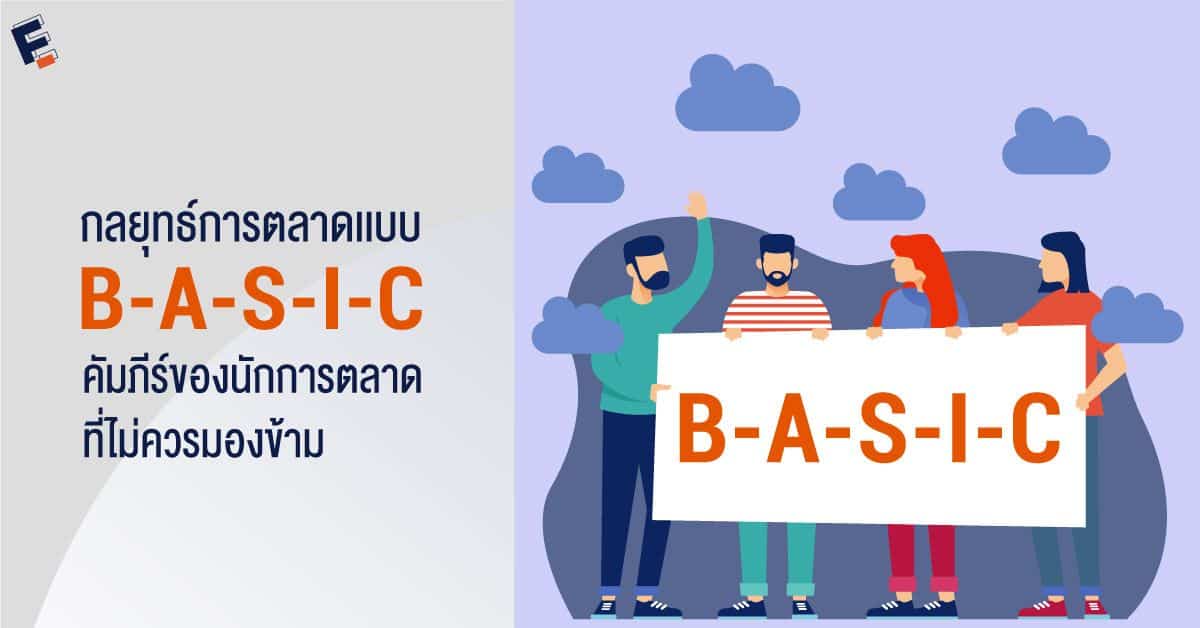 F

กลยุทธ์การตลาดแบบ
B-A-S-I-C
คัมภีร์ของนักการตลาด
ที่ไม่ควรมองข้าม

B-A-S-I-C